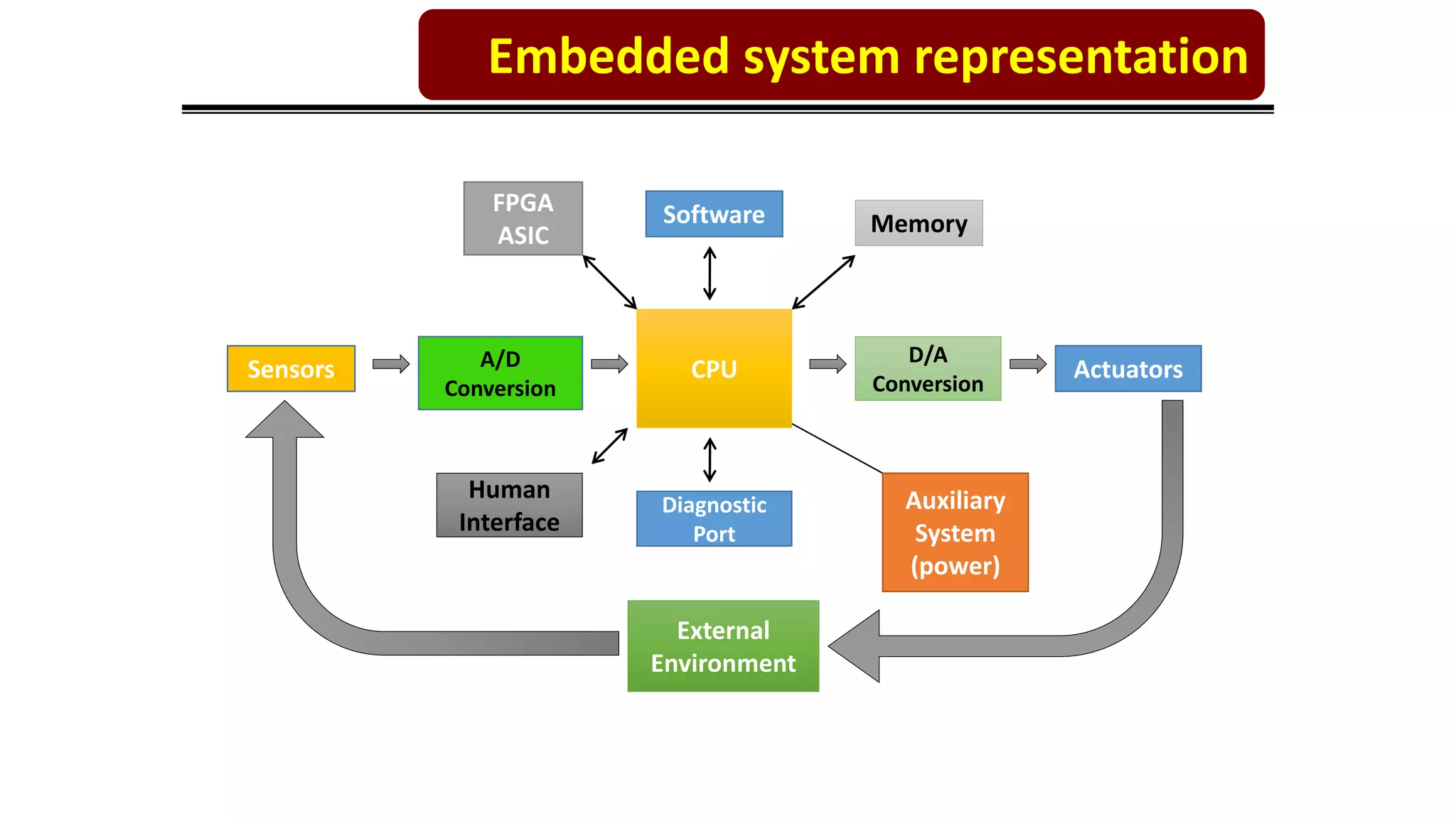 Embedded system representation

FPGA
ASIC

Software

Memory

Sensors

A/D
Conversion

CPU

D/A
Conversion

Actuators

Human
Interface

Diagnostic
Port

Auxiliary
System
(power)

External
Environment